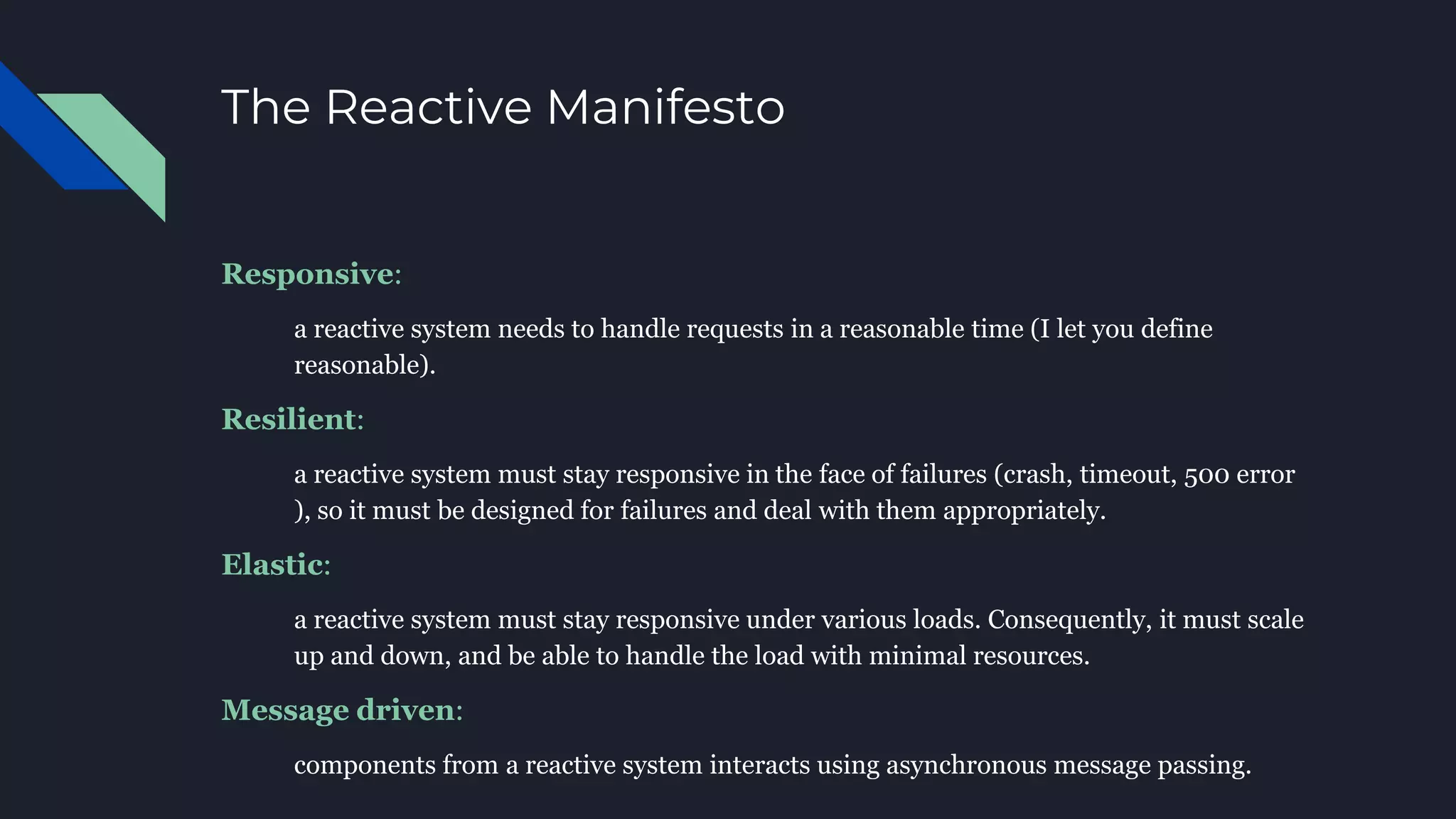 The Reactive Manifesto

Responsive:

a reactive system needs to handle requests in a reasonable time (I let you define reasonable).

Resilient:

a reactive system must stay responsive in the face of failures (crash, timeout, 500 error ), so it must be designed for failures and deal with them appropriately.

Elastic:

a reactive system must stay responsive under various loads. Consequently, it must scale up and down, and be able to handle the load with minimal resources.

Message driven:

components from a reactive system interacts using asynchronous message passing.